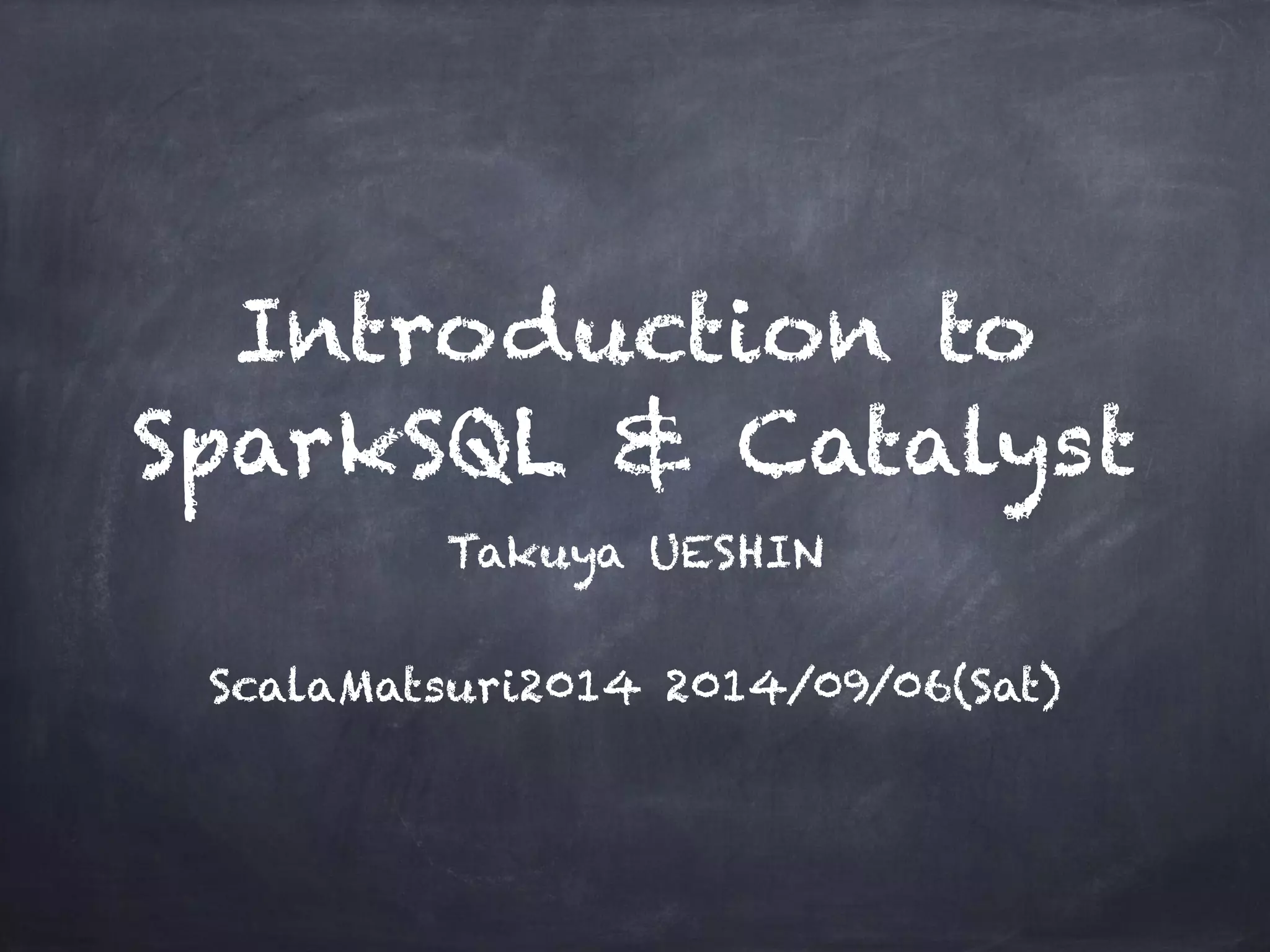 Introduction to SparkSQL & Catalyst

Takuya UESHIN

ScalaMatsuri2014 2014/09/06(Sat)